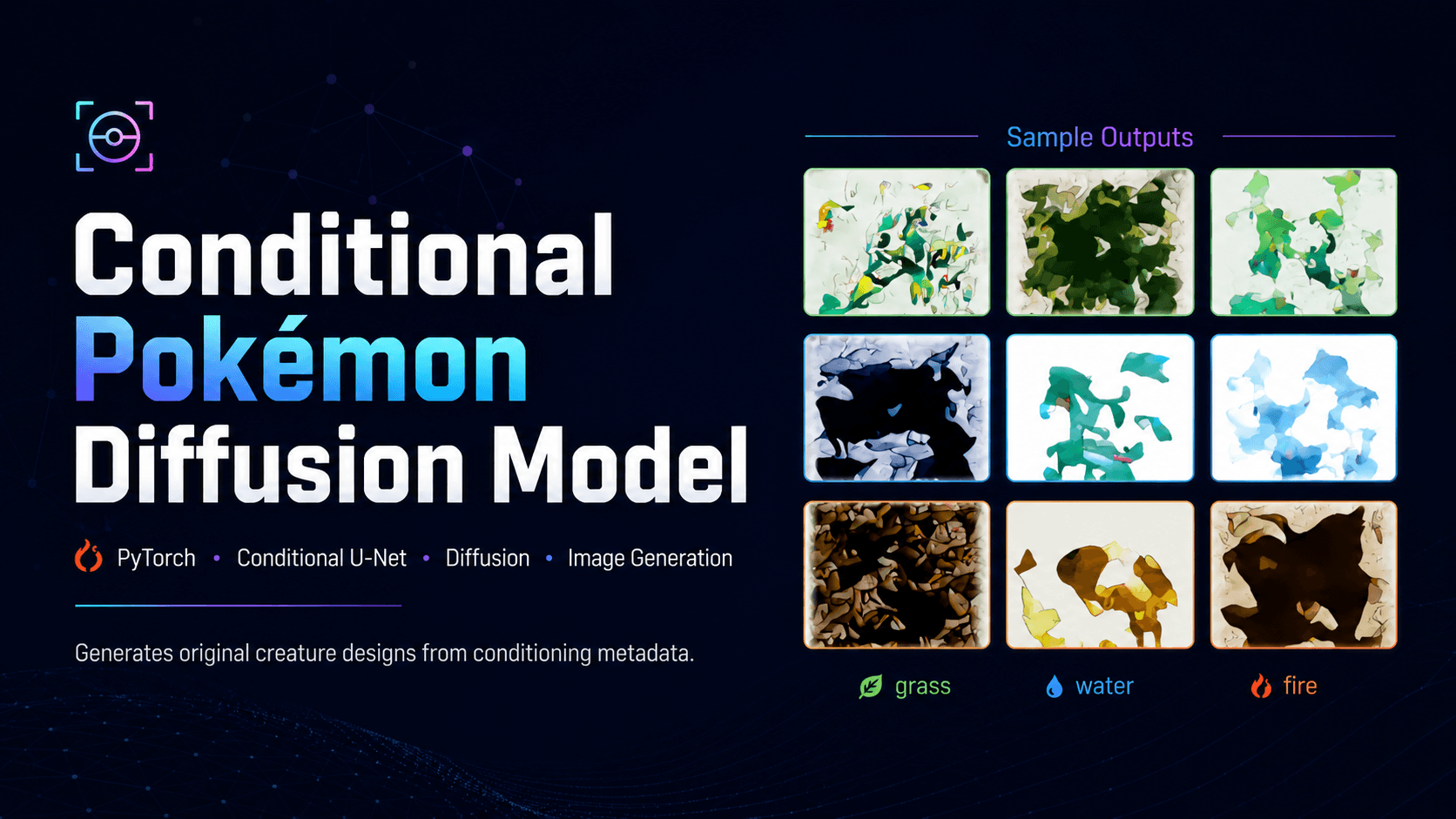 Conditional Pokémon Diffusion Model

PyTorch • Conditional U-Net • Diffusion • Image Generation

Generates original creature designs from conditioning metadata.

Sample Outputs

grass water fire